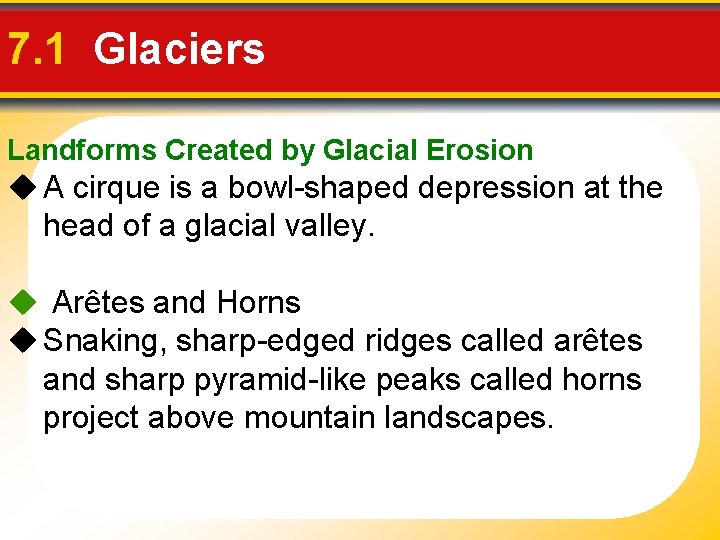 7.1 Glaciers

Landforms Created by Glacial Erosion

◆ A cirque is a bowl-shaped depression at the head of a glacial valley.

◆ Arêtes and Horns

◆ Snaking, sharp-edged ridges called arêtes and sharp pyramid-like peaks called horns project above mountain landscapes.